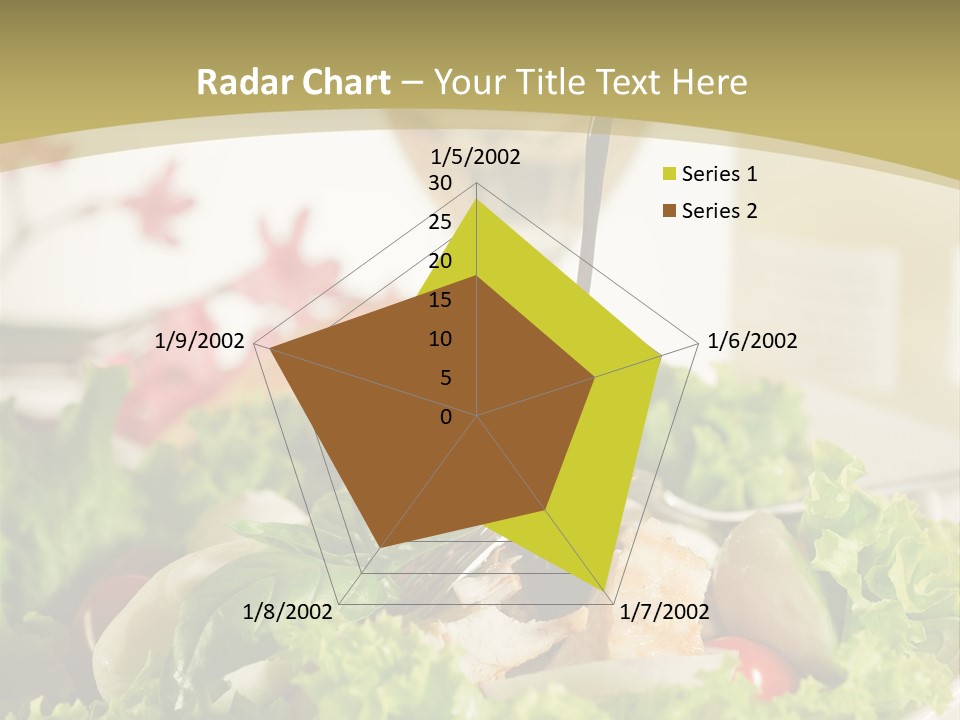 Radar Chart – Your Title Text Here

1/5/2002
30
25
20
15
10
5
0
1/6/2002
1/7/2002
1/8/2002
1/9/2002

Series 1
Series 2